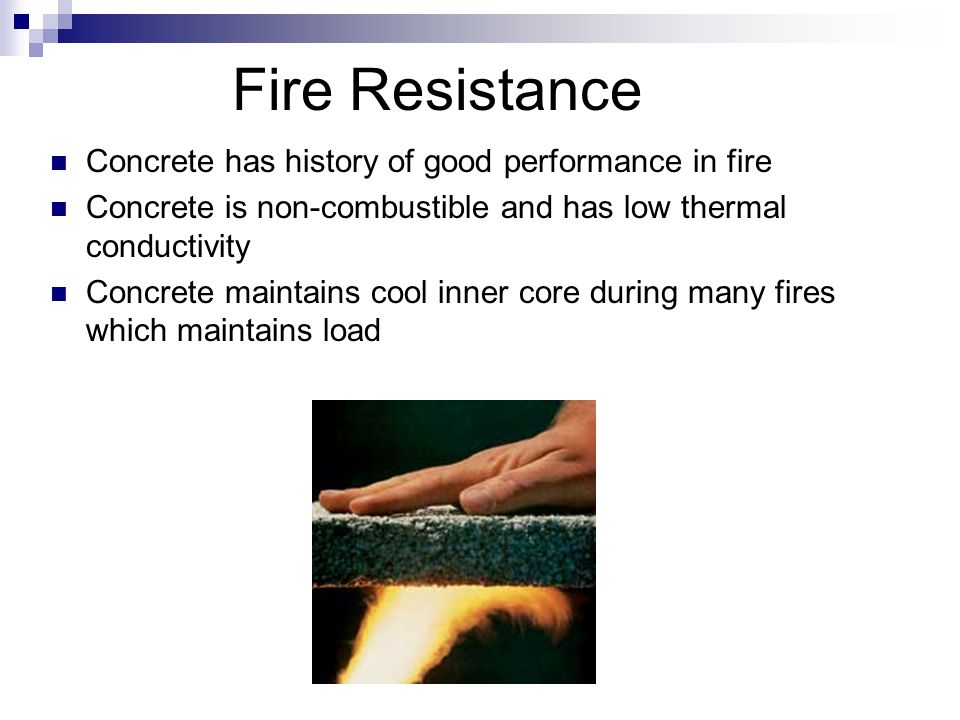 Fire Resistance

- Concrete has history of good performance in fire
- Concrete is non-combustible and has low thermal conductivity
- Concrete maintains cool inner core during many fires which maintains load